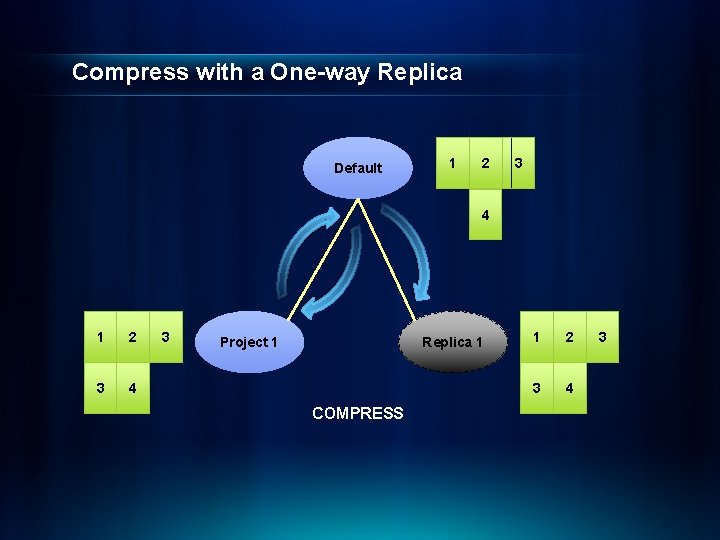 Compress with a One-way Replica

Default

1 2 3
4

1 2 3
3 4

Project 1

Replica 1

1 2 3
3 4

COMPRESS